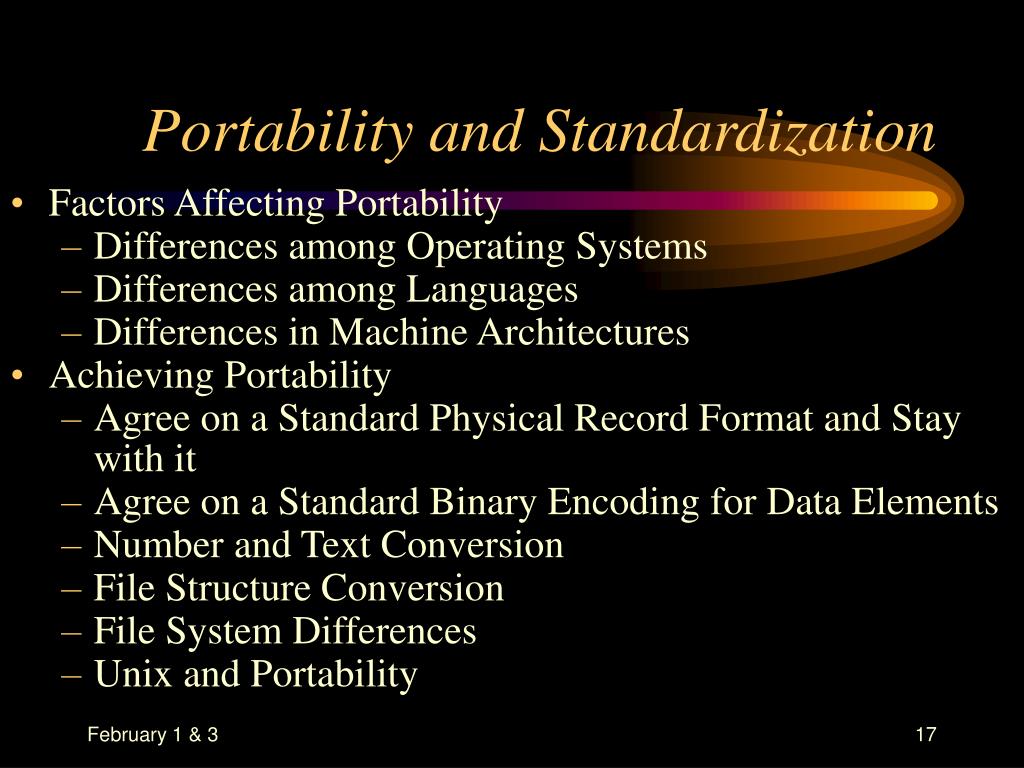 Portability and Standardization

• Factors Affecting Portability
– Differences among Operating Systems
– Differences among Languages
– Differences in Machine Architectures
• Achieving Portability
– Agree on a Standard Physical Record Format and Stay with it
– Agree on a Standard Binary Encoding for Data Elements
– Number and Text Conversion
– File Structure Conversion
– File System Differences
– Unix and Portability

February 1 & 3

17